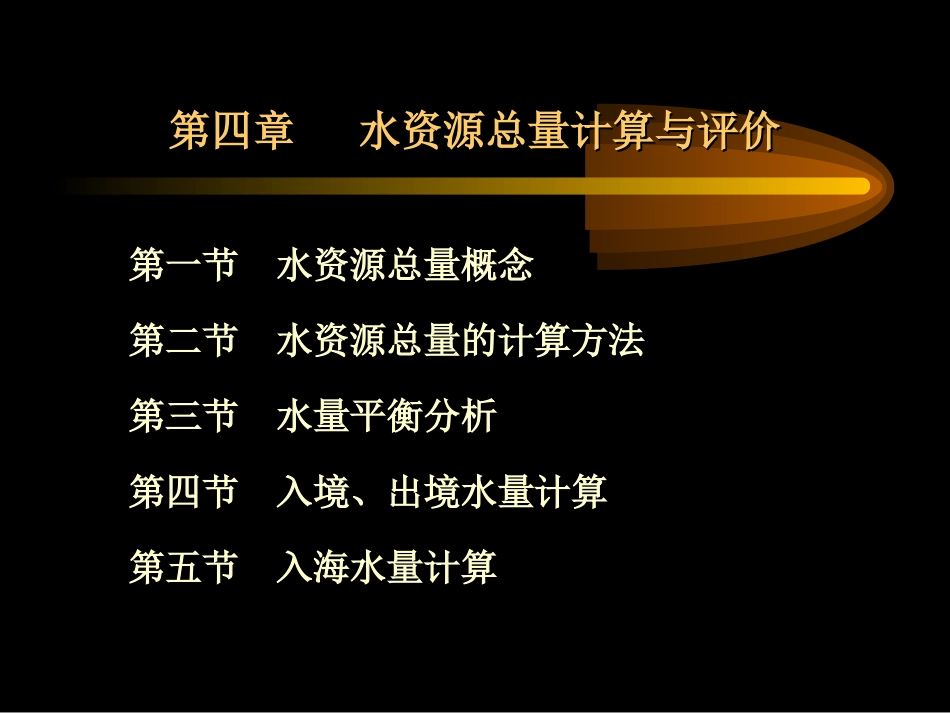 第四章　水资源总量计算与评价

第一节　水资源总量概念

第二节　水资源总量的计算方法

第三节　水量平衡分析

第四节　入境、出境水量计算

第五节　入海水量计算